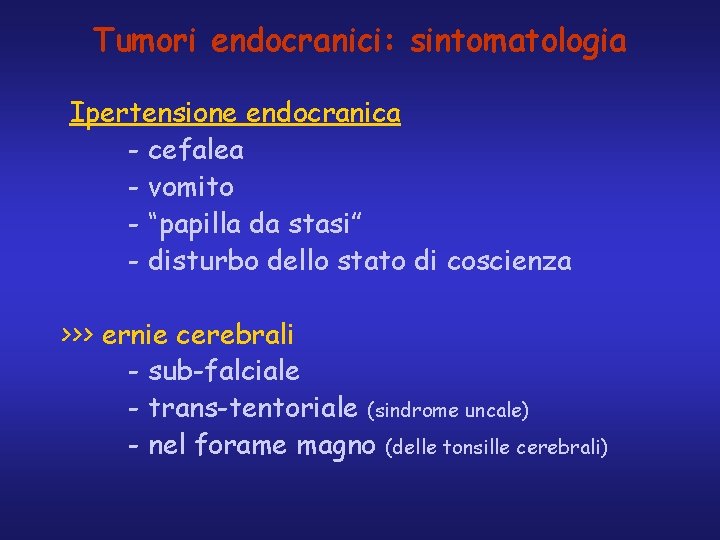 Tumori endocranici: sintomatologia

Ipertensione endocranica
- cefalea
- vomito
- “papilla da stasi”
- disturbo dello stato di coscienza

>>> ernie cerebrali
- sub-falciale
- trans-tentoriale (sindrome uncale)
- nel forame magno (delle tonsille cerebrali)